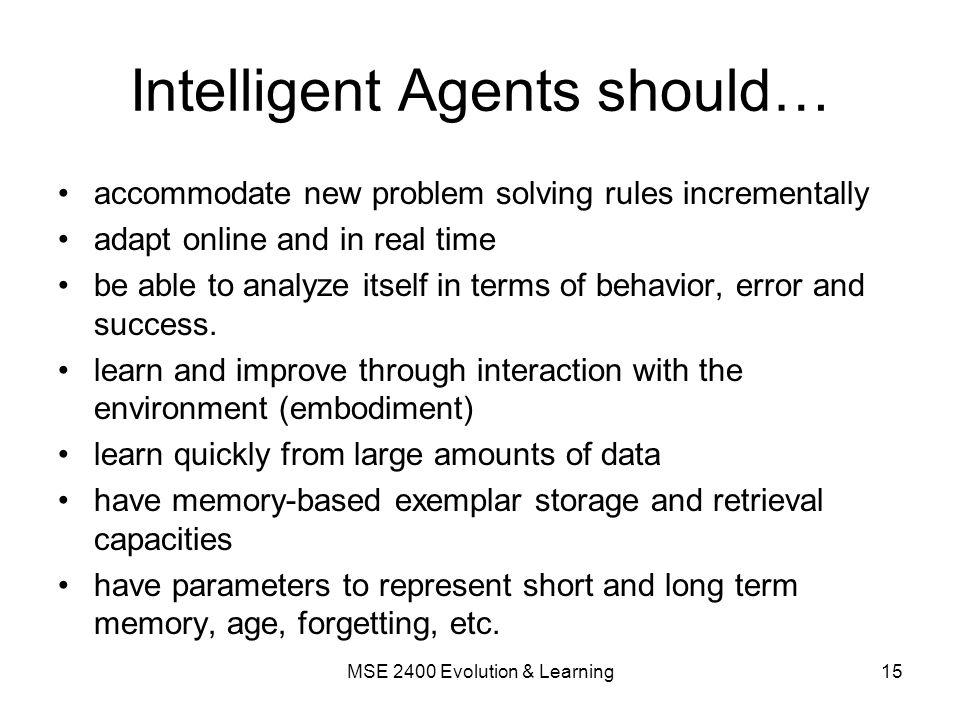 Intelligent Agents should…

• accommodate new problem solving rules incrementally
• adapt online and in real time
• be able to analyze itself in terms of behavior, error and success.
• learn and improve through interaction with the environment (embodiment)
• learn quickly from large amounts of data
• have memory-based exemplar storage and retrieval capacities
• have parameters to represent short and long term memory, age, forgetting, etc.

MSE 2400 Evolution & Learning

15